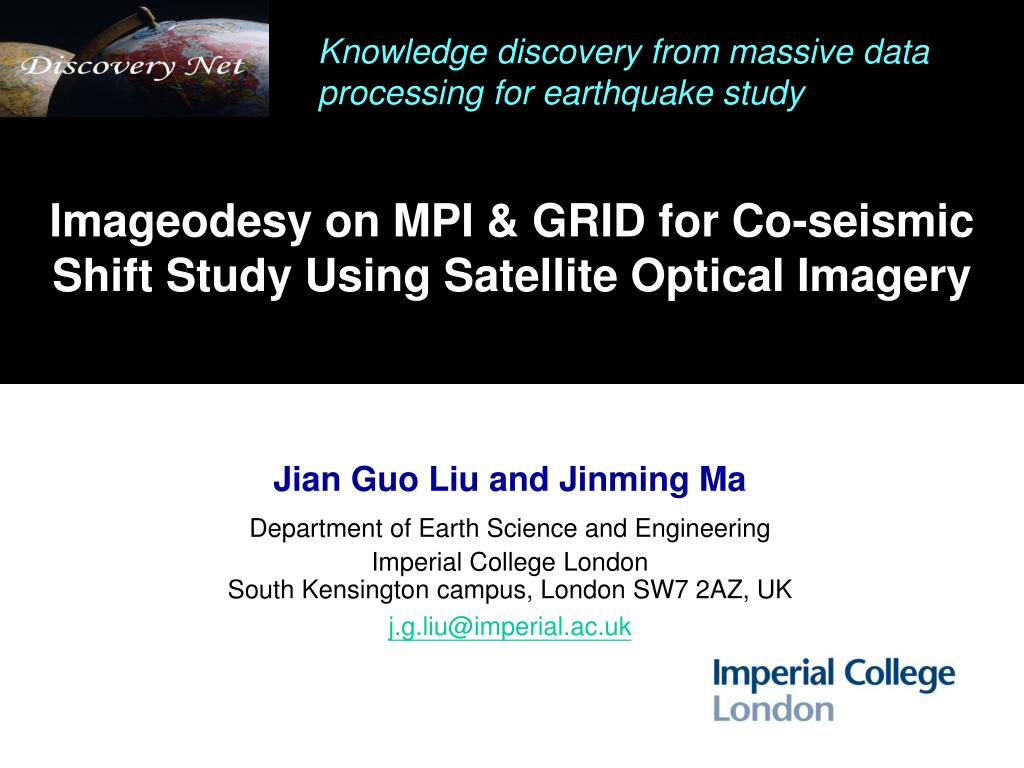 Discovery Net

Knowledge discovery from massive data processing for earthquake study

Imageodesy on MPI & GRID for Co-seismic Shift Study Using Satellite Optical Imagery

Jian Guo Liu and Jinming Ma

Department of Earth Science and Engineering
Imperial College London
South Kensington campus, London SW7 2AZ, UK
j.g.liu@imperial.ac.uk

Imperial College London